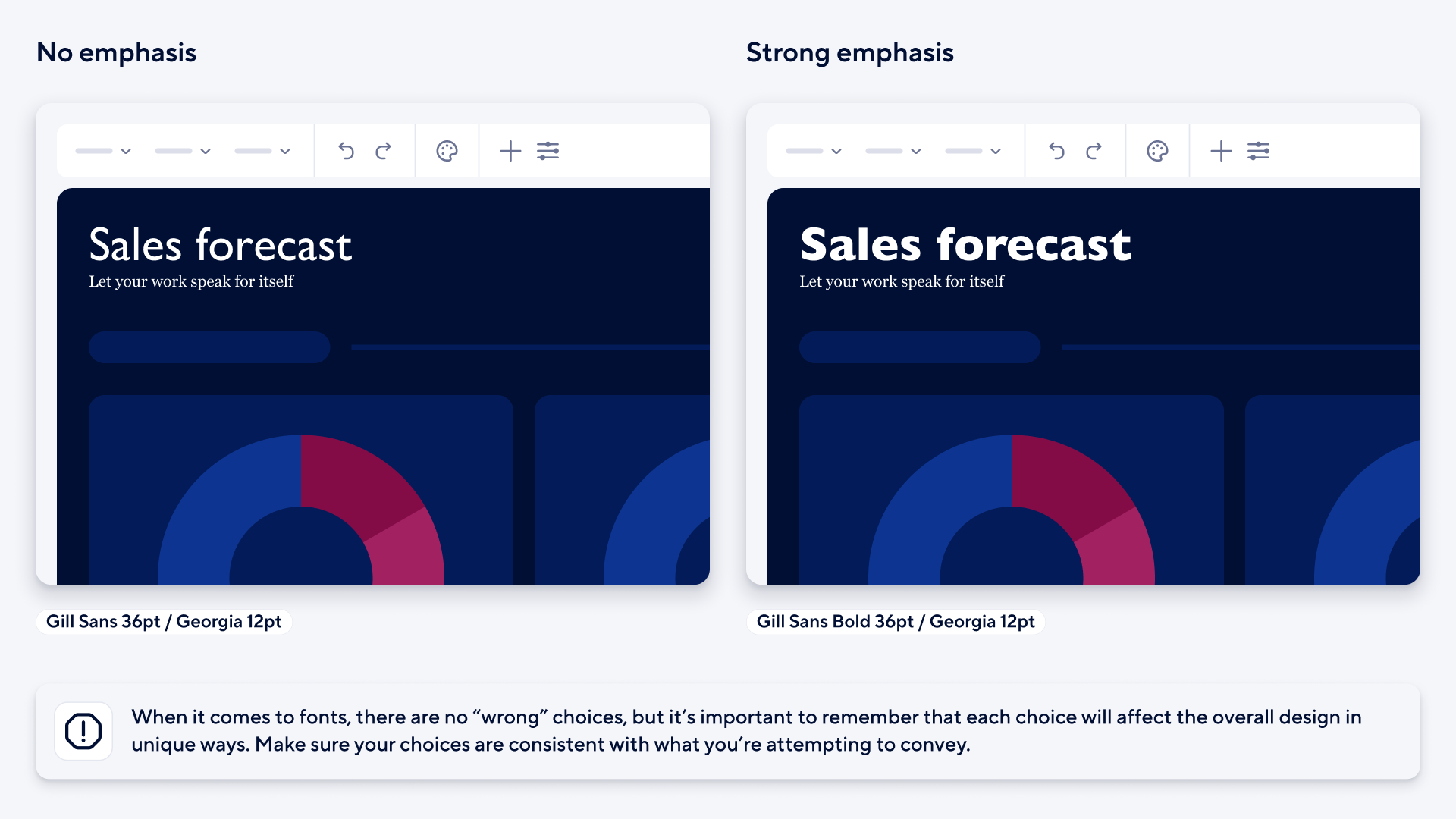 No emphasis

Sales forecast
Let your work speak for itself

Gill Sans 36pt / Georgia 12pt

Strong emphasis

Sales forecast
Let your work speak for itself

Gill Sans Bold 36pt / Georgia 12pt

When it comes to fonts, there are no “wrong” choices, but it’s important to remember that each choice will affect the overall design in unique ways. Make sure your choices are consistent with what you’re attempting to convey.